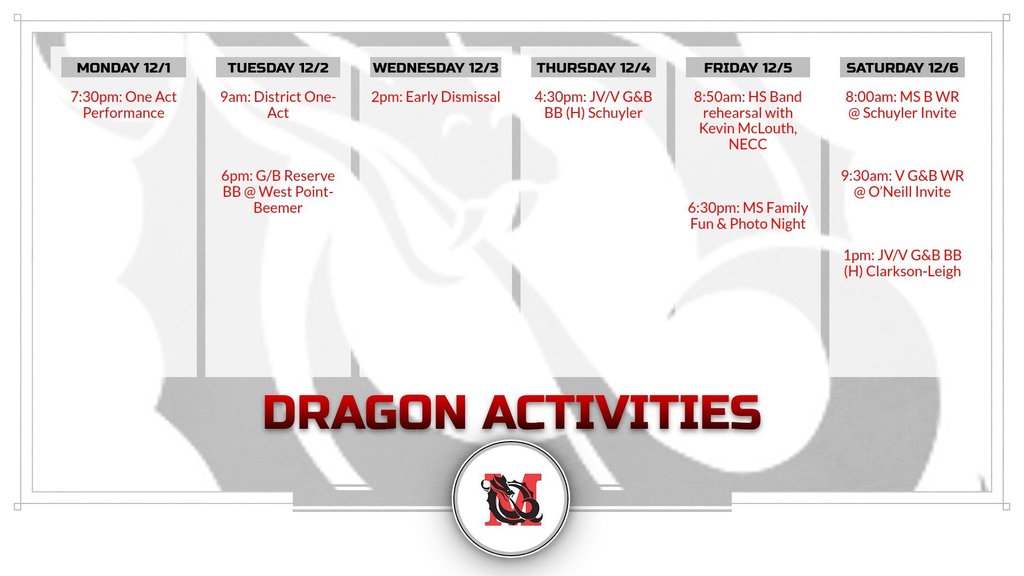 MONDAY 12/1

7:30pm: One Act Performance

TUESDAY 12/2

9am: District One-Act

6pm: G/B Reserve BB @ West Point-Beemer

WEDNESDAY 12/3

2pm: Early Dismissal

THURSDAY 12/4

4:30pm: JV/V G&B BB (H) Schuyler

FRIDAY 12/5

8:50am: HS Band rehearsal with Kevin McLouth, NECC

6:30pm: MS Family Fun & Photo Night

SATURDAY 12/6

8:00am: MS B WR @ Schuyler Invite

9:30am: V G&B WR @ O'Neill Invite

1pm: JV/V G&B BB (H) Clarkson-Leigh

DRAGON ACTIVITIES

M